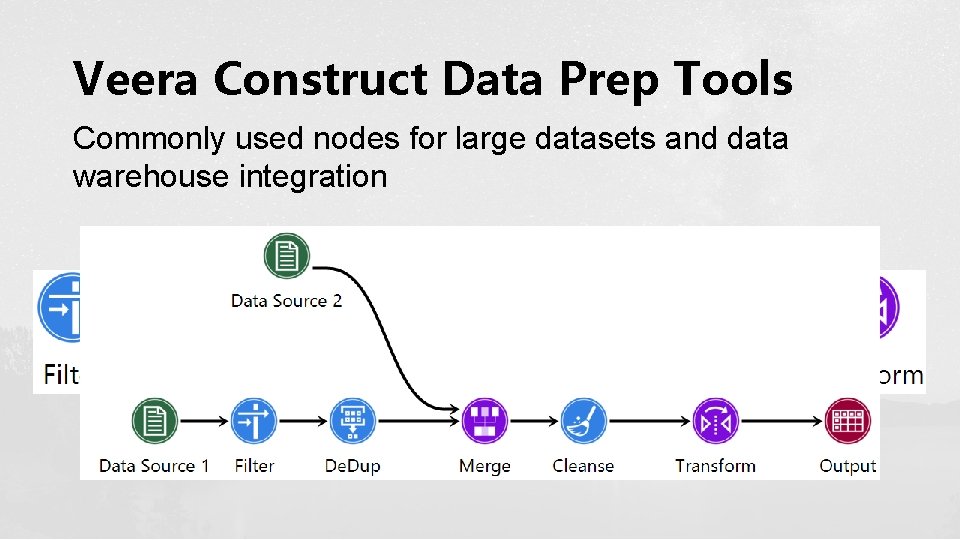 Veera Construct Data Prep Tools

Commonly used nodes for large datasets and data warehouse integration

Filt

orm

Data Source 2

Data Source 1 Filter DeDup Merge Cleanse Transform Output